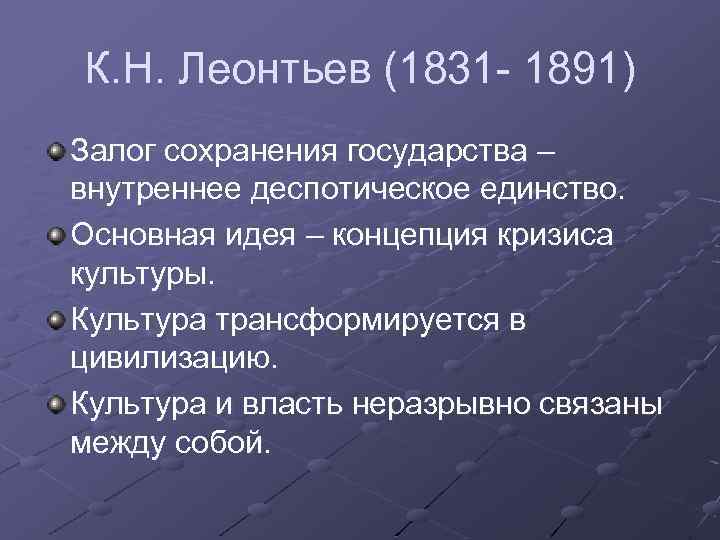 К.Н. Леонтьев (1831- 1891)

Залог сохранения государства – внутреннее деспотическое единство.

Основная идея – концепция кризиса культуры.

Культура трансформируется в цивилизацию.

Культура и власть неразрывно связаны между собой.